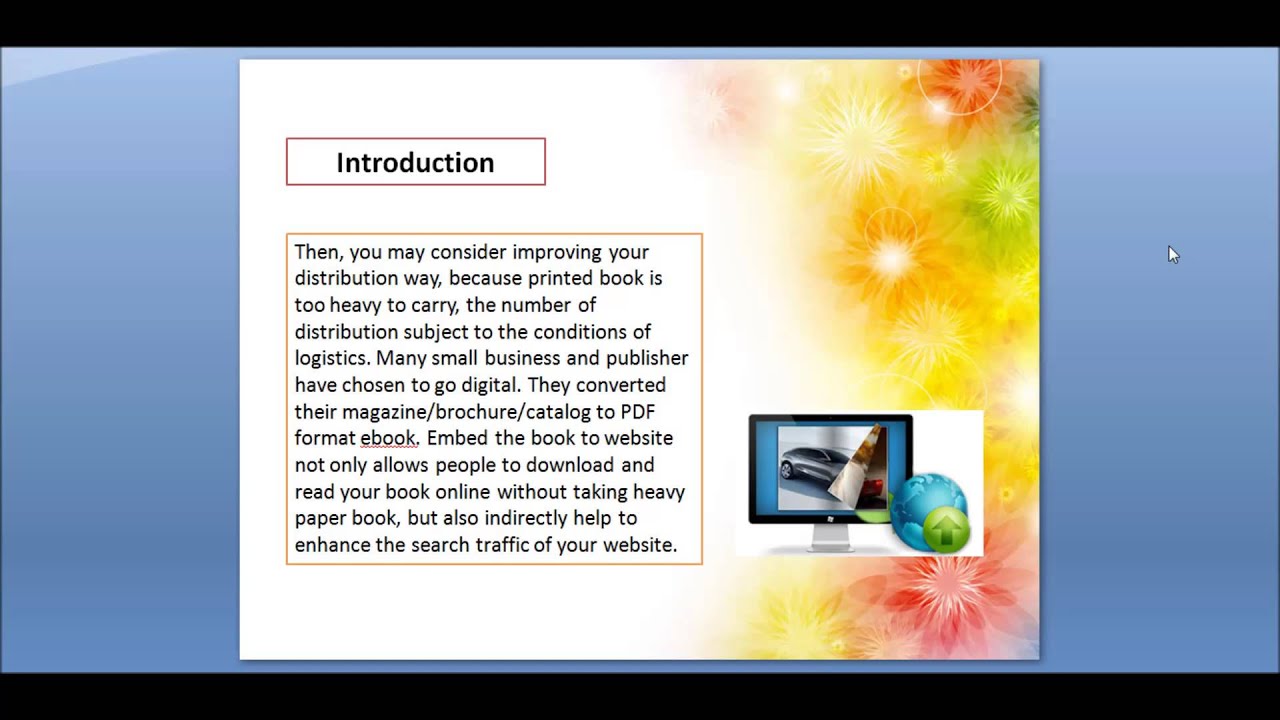 Introduction

Then, you may consider improving your distribution way, because printed book is too heavy to carry, the number of distribution subject to the conditions of logistics. Many small business and publisher have chosen to go digital. They converted their magazine/brochure/catalog to PDF format ebook. Embed the book to website not only allows people to download and read your book online without taking heavy paper book, but also indirectly help to enhance the search traffic of your website.